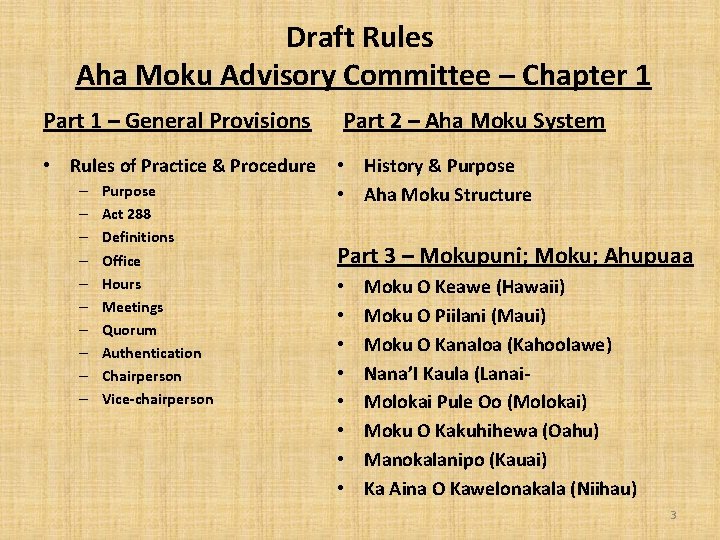 Draft Rules
Aha Moku Advisory Committee – Chapter 1

Part 1 – General Provisions

• Rules of Practice & Procedure
– Purpose
– Act 288
– Definitions
– Office
– Hours
– Meetings
– Quorum
– Authentication
– Chairperson
– Vice-chairperson

Part 2 – Aha Moku System

• History & Purpose
• Aha Moku Structure

Part 3 – Mokupuni; Moku; Ahupuaa

• Moku O Keawe (Hawaii)
• Moku O Piilani (Maui)
• Moku O Kanaloa (Kahoolawe)
• Nana'I Kaula (Lanai-
• Molokai Pule Oo (Molokai)
• Moku O Kakuhihewa (Oahu)
• Manokalanipo (Kauai)
• Ka Aina O Kawelonakala (Niihau)

3